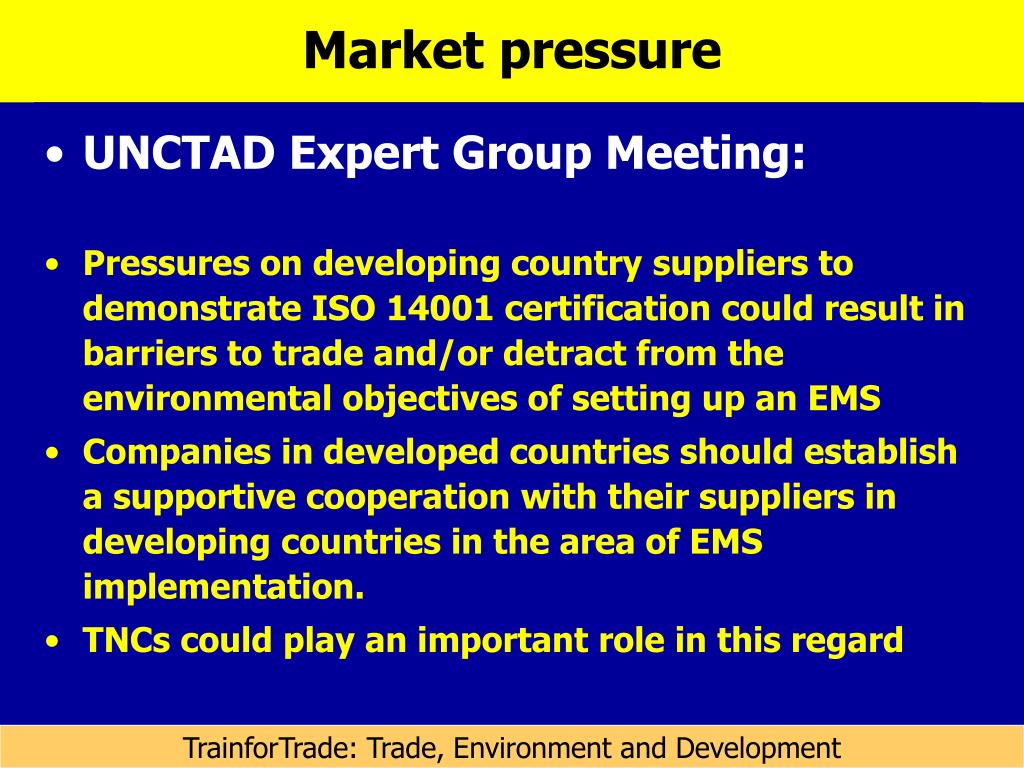 Market pressure

• UNCTAD Expert Group Meeting:

• Pressures on developing country suppliers to demonstrate ISO 14001 certification could result in barriers to trade and/or detract from the environmental objectives of setting up an EMS
• Companies in developed countries should establish a supportive cooperation with their suppliers in developing countries in the area of EMS implementation.
• TNCs could play an important role in this regard

TrainforTrade: Trade, Environment and Development